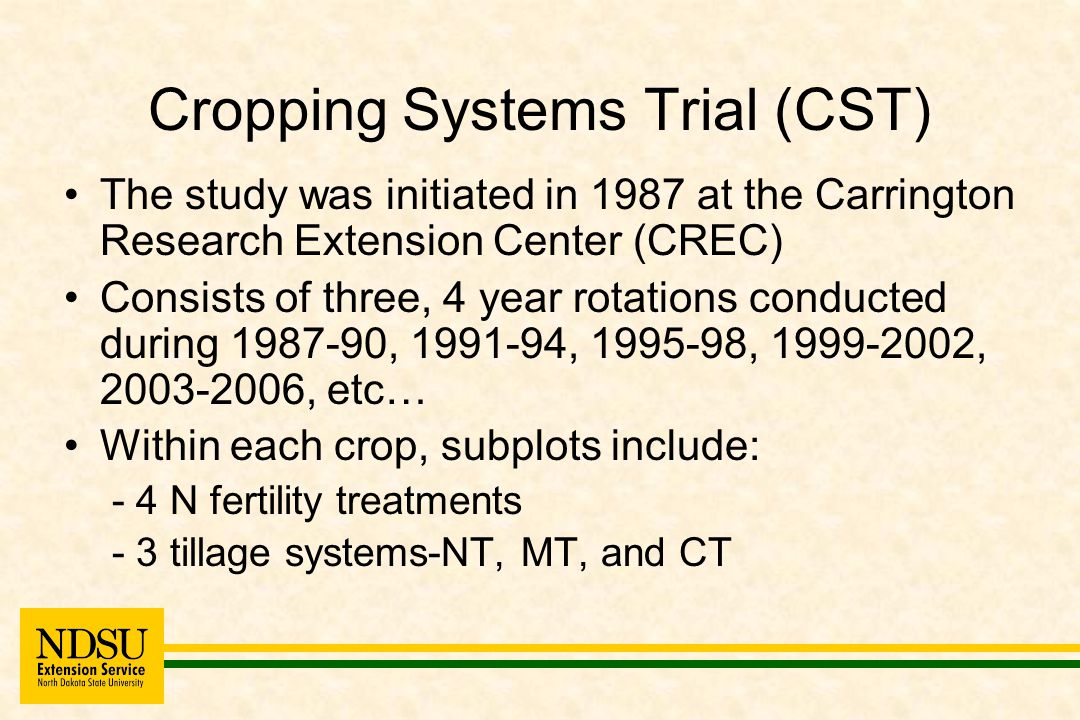 Cropping Systems Trial (CST)

• The study was initiated in 1987 at the Carrington Research Extension Center (CREC)

• Consists of three, 4 year rotations conducted during 1987-90, 1991-94, 1995-98, 1999-2002, 2003-2006, etc…

• Within each crop, subplots include:

- 4 N fertility treatments

- 3 tillage systems-NT, MT, and CT

NDSU Extension Service North Dakota State University